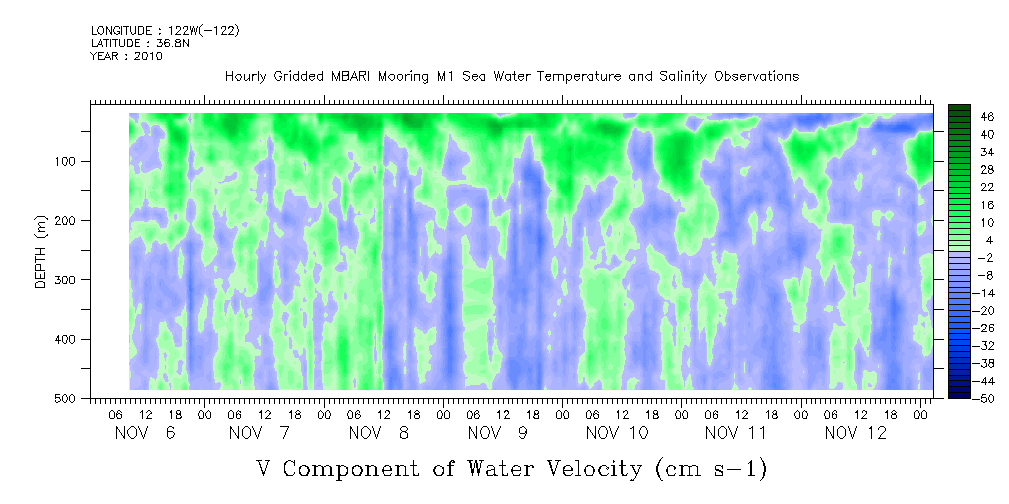 LONGITUDE : 122W(-122)
LATITUDE : 36.8N
YEAR : 2010

Hourly Gridded MBARI Mooring M1 Sea Water Temperature and Salinity Observations

DEPTH (m)

100
200
300
400
500

46
40
34
28
22
16
10
4
-2
-8
-14
-20
-26
-32
-38
-44
-50

06 12 18 00 06 12 18 00 06 12 18 00 06 12 18 00 06 12 18 00 06 12 18 00 06 12 18 00
NOV 6 NOV 7 NOV 8 NOV 9 NOV 10 NOV 11 NOV 12

V Component of Water Velocity (cm s-1)